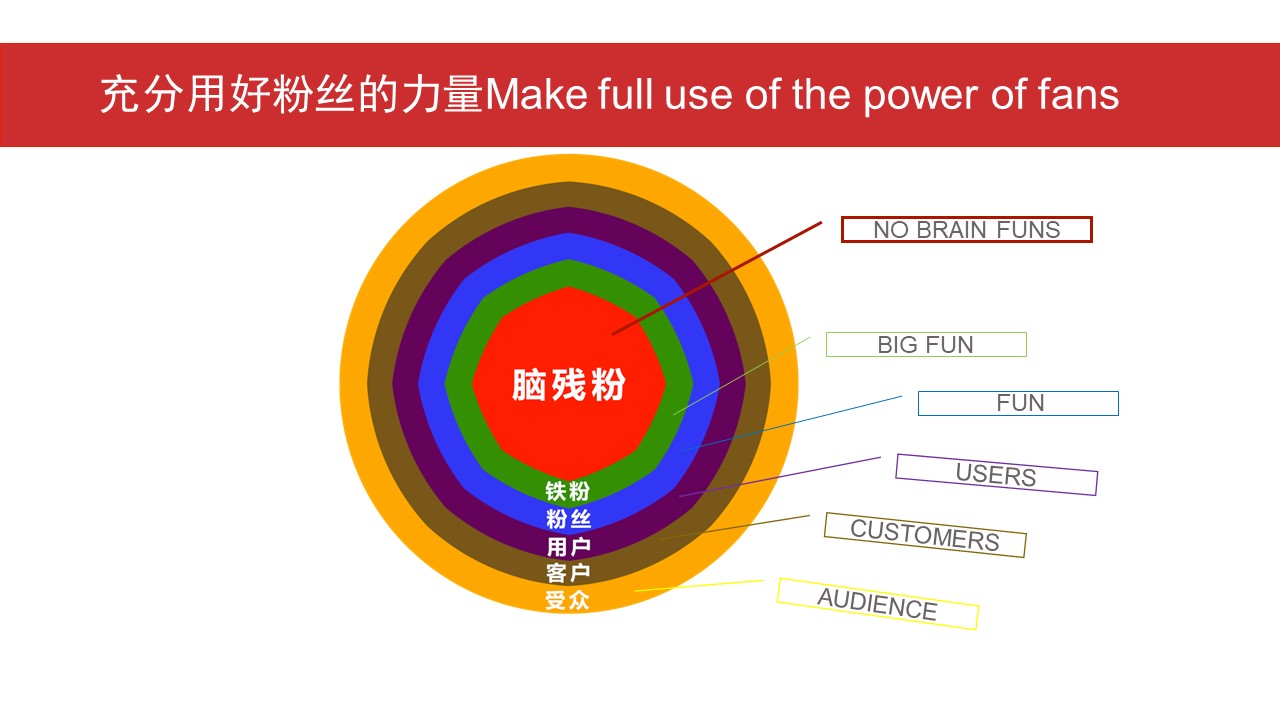 充分用好粉丝的力量Make full use of the power of fans

脑残粉

铁粉

粉丝

用户

客户

受众

NO BRAIN FUNS

BIG FUN

FUN

USERS

CUSTOMERS

AUDIENCE